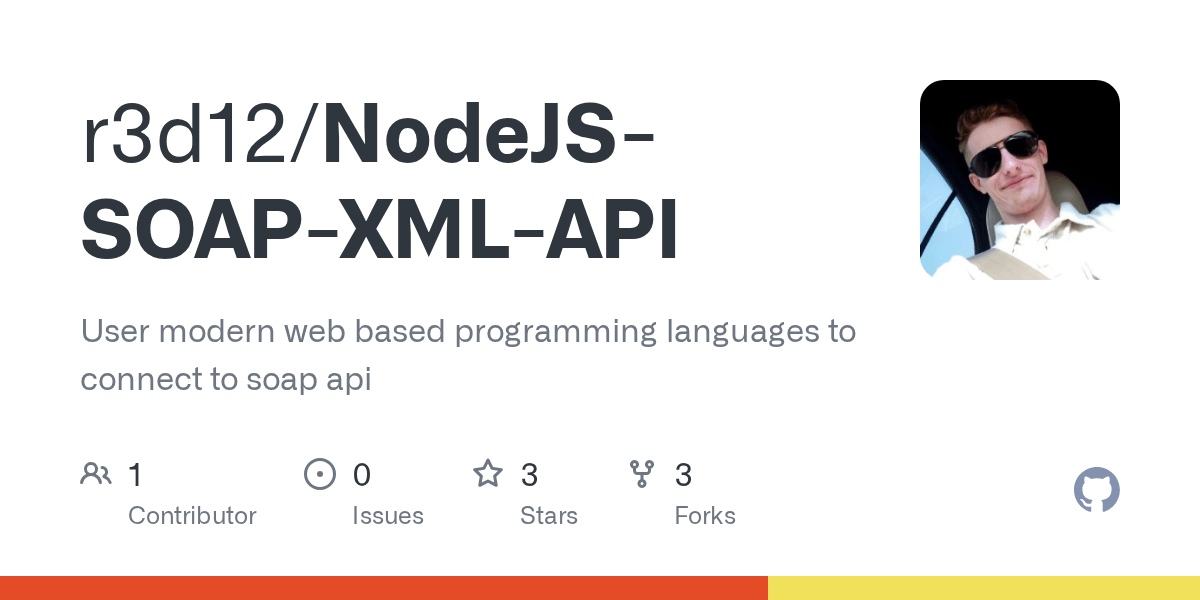 r3d12/NodeJS-SOAP-XML-API

User modern web based programming languages to connect to soap api

1 Contributor

0 Issues

3 Stars

3 Forks